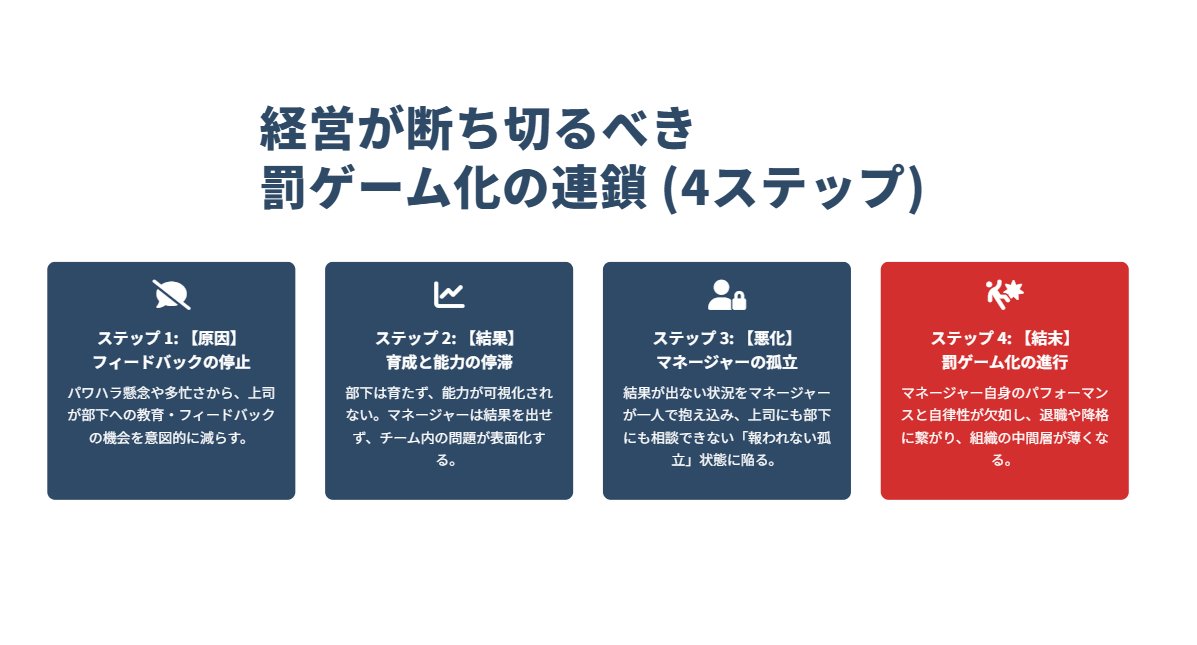 経営が断ち切るべき
罰ゲーム化の連鎖 (4ステップ)

ステップ 1: 【原因】
フィードバックの停止

パワハラ懸念や多忙さから、上司が部下への教育・フィードバックの機会を意図的に減らす。

ステップ 2: 【結果】
育成と能力の停滞

部下は育たず、能力が可視化されない。マネージャーは結果を出せず、チーム内の問題が表面化する。

ステップ 3: 【悪化】
マネージャーの孤立

結果が出ない状況をマネージャーが一人で抱え込み、上司にも部下にも相談できない「報われない孤立」状態に陥る。

ステップ 4: 【結末】
罰ゲーム化の進行

マネージャー自身のパフォーマンスと自律性が欠如し、退職や降格に繋がり、組織の中間層が薄くなる。